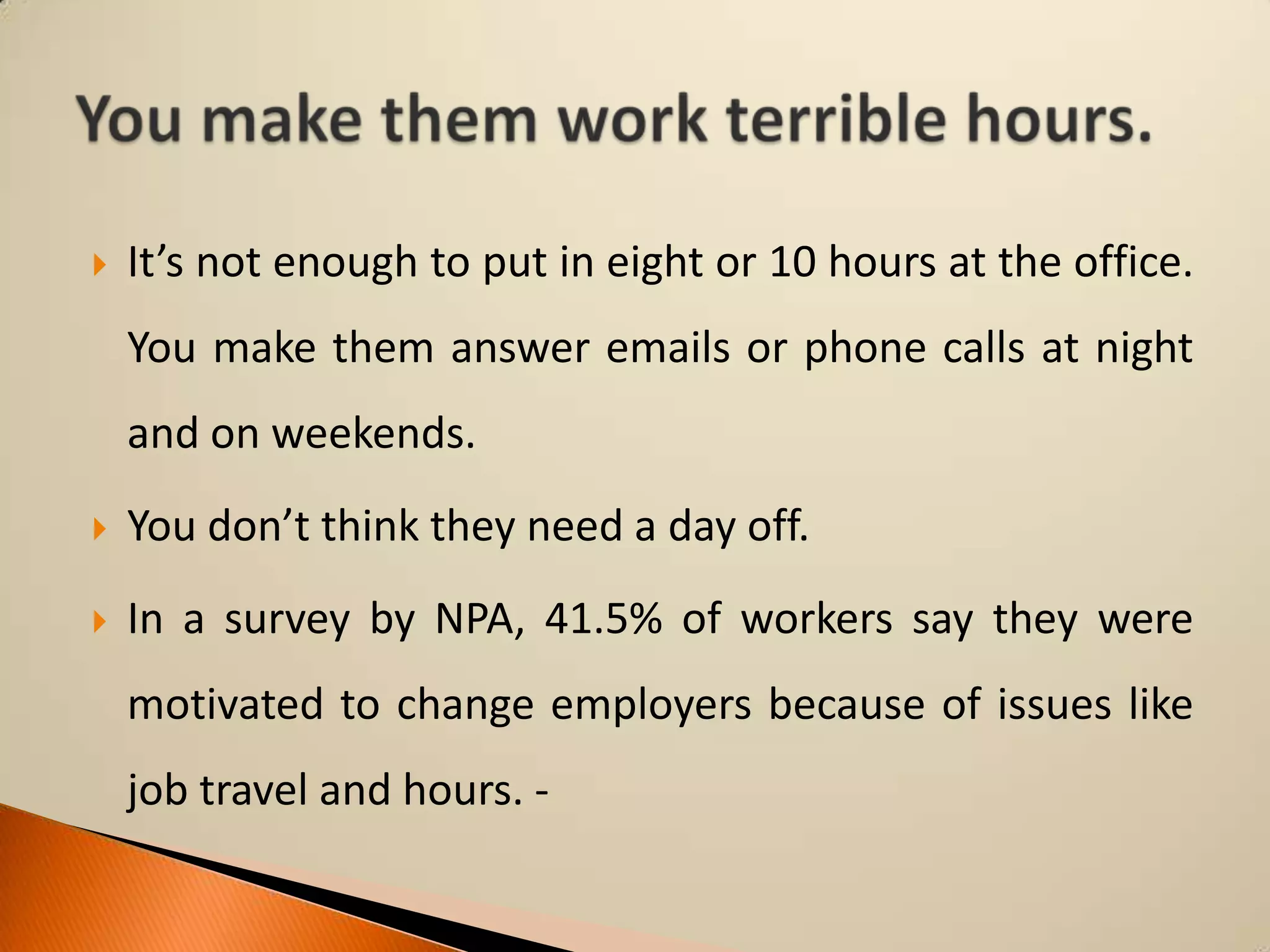 You make them work terrible hours.

It’s not enough to put in eight or 10 hours at the office. You make them answer emails or phone calls at night and on weekends.

You don’t think they need a day off.

In a survey by NPA, 41.5% of workers say they were motivated to change employers because of issues like job travel and hours. -